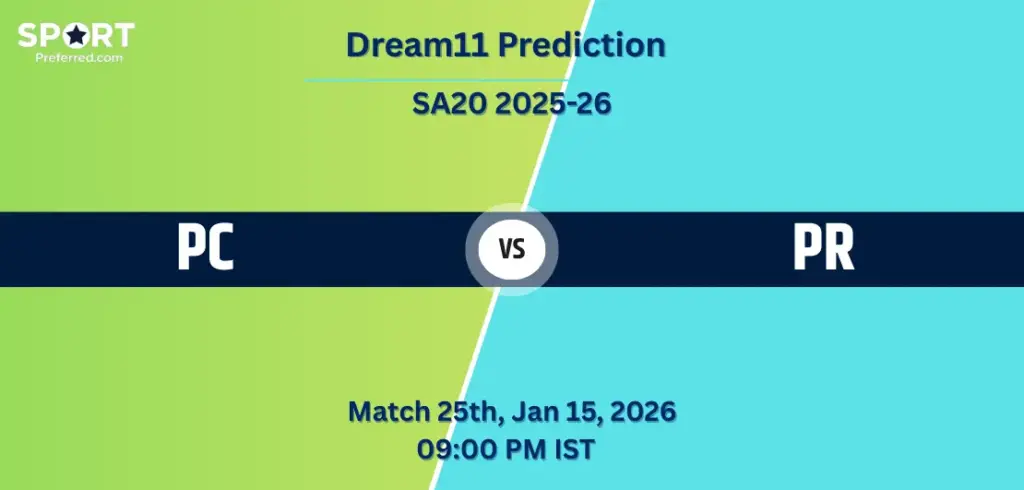 SPORT
Preferred.com

Dream11 Prediction

SA20 2025-26

PC

VS

PR

Match 25th, Jan 15, 2026
09:00 PM IST